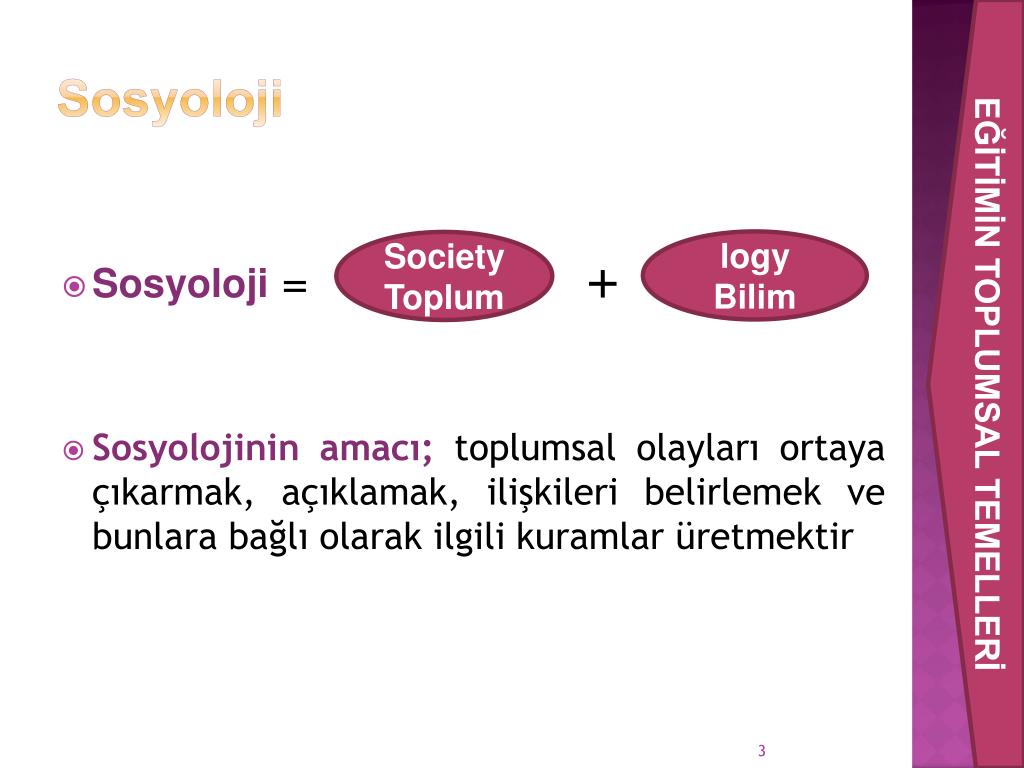 Sosyoloji

Sosyoloji = Society Toplum + logy Bilim

Sosyolojinin amacı; toplumsal olayları ortaya çıkarmak, açıklamak, ilişkileri belirlemek ve bunlara bağlı olarak ilgili kuramlar üretmektir

EĞİTİMİN TOPLUMSAL TEMELLERİ

3